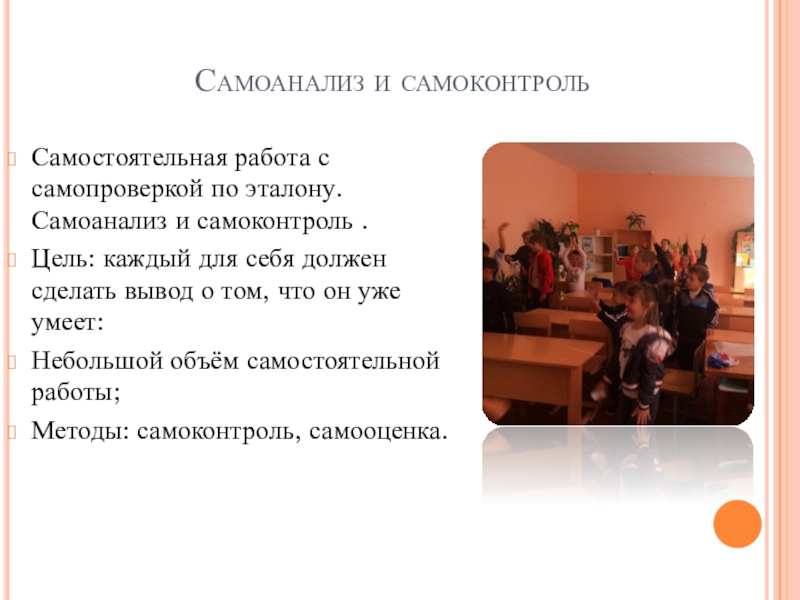 Самоанализ и самоконтроль

Самостоятельная работа с самопроверкой по эталону. Самоанализ и самоконтроль .

Цель: каждый для себя должен сделать вывод о том, что он уже умеет:

Небольшой объём самостоятельной работы;

Методы: самоконтроль, самооценка.